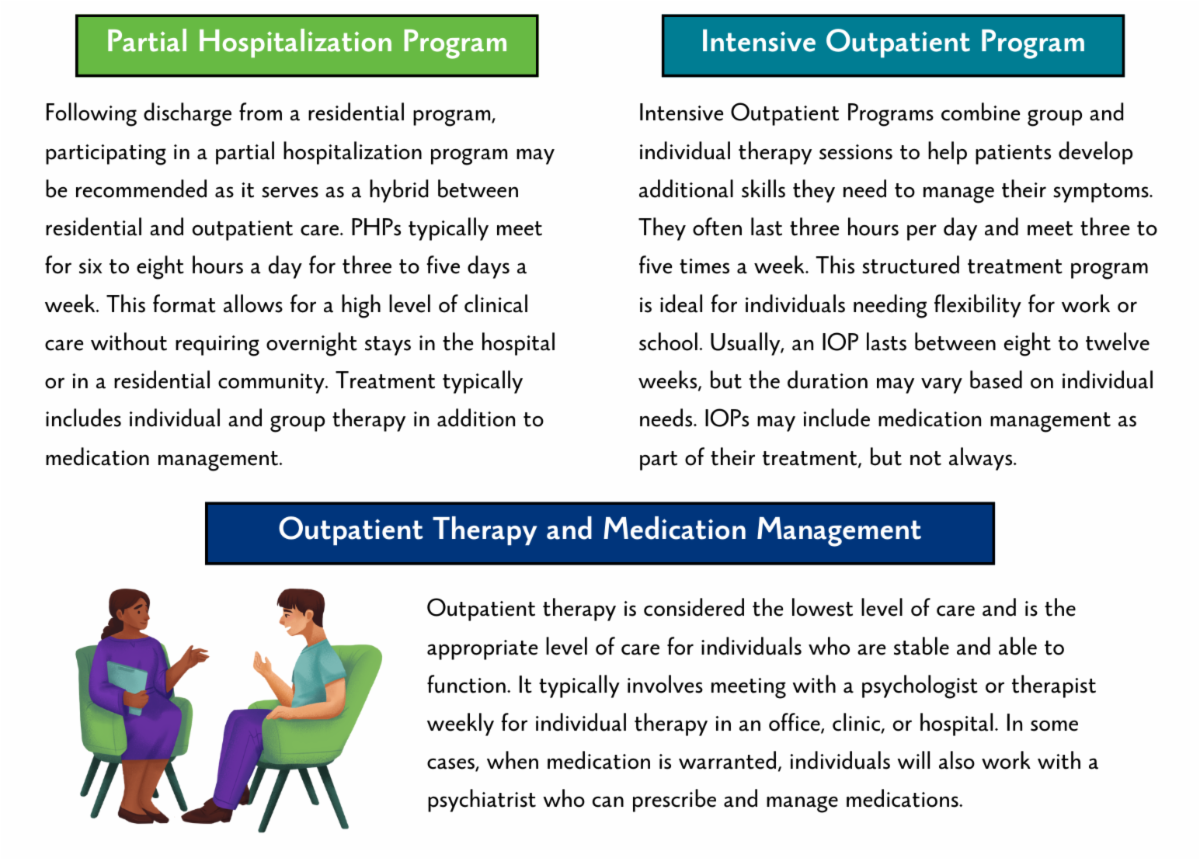 Partial Hospitalization Program

Following discharge from a residential program, participating in a partial hospitalization program may be recommended as it serves as a hybrid between residential and outpatient care. PHPs typically meet for six to eight hours a day for three to five days a week. This format allows for a high level of clinical care without requiring overnight stays in the hospital or in a residential community. Treatment typically includes individual and group therapy in addition to medication management.

Intensive Outpatient Program

Intensive Outpatient Programs combine group and individual therapy sessions to help patients develop additional skills they need to manage their symptoms. They often last three hours per day and meet three to five times a week. This structured treatment program is ideal for individuals needing flexibility for work or school. Usually, an IOP lasts between eight to twelve weeks, but the duration may vary based on individual needs. IOPs may include medication management as part of their treatment, but not always.

Outpatient Therapy and Medication Management

Outpatient therapy is considered the lowest level of care and is the appropriate level of care for individuals who are stable and able to function. It typically involves meeting with a psychologist or therapist weekly for individual therapy in an office, clinic, or hospital. In some cases, when medication is warranted, individuals will also work with a psychiatrist who can prescribe and manage medications.